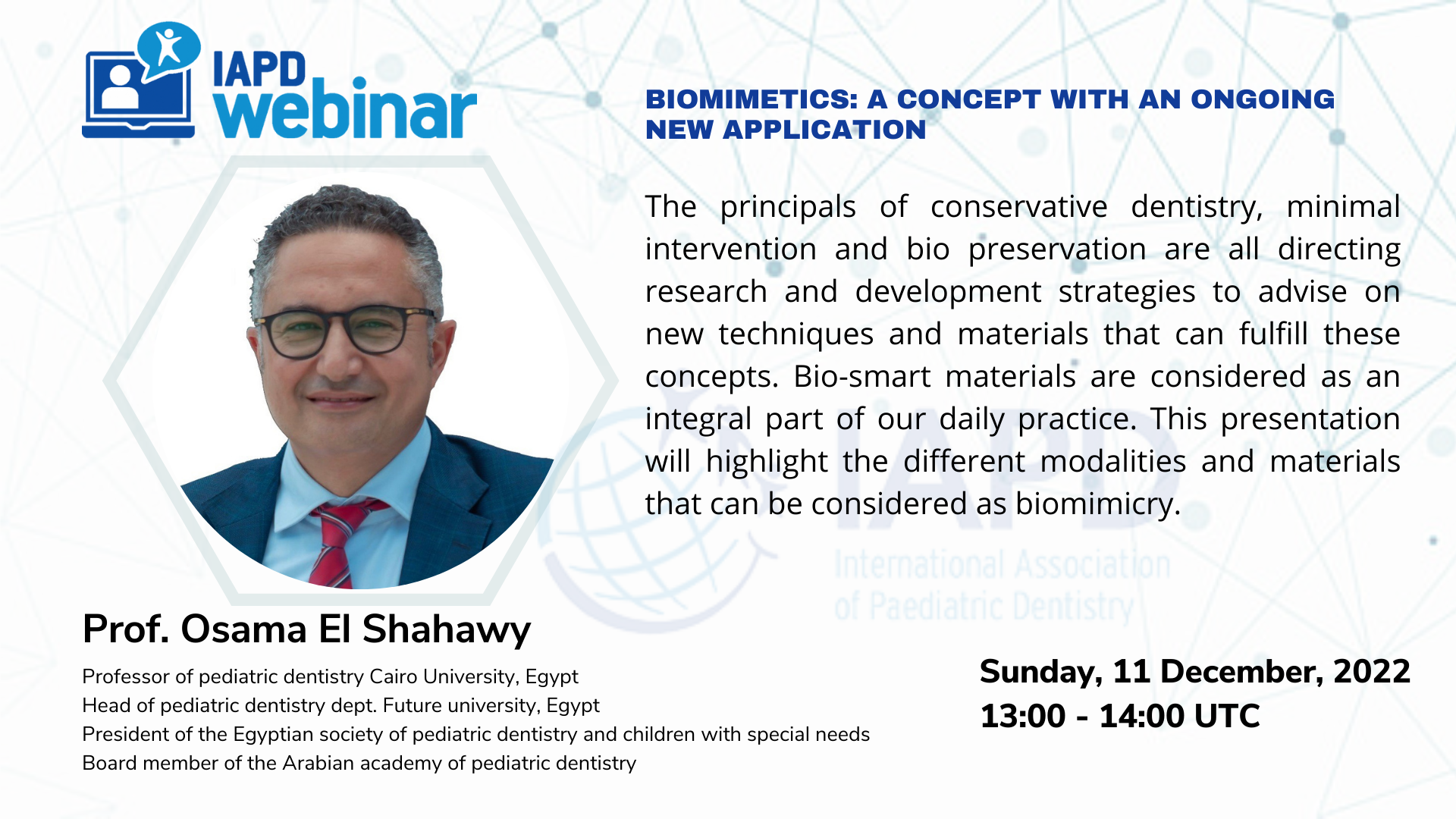 IAPD webinar

BIOMIMETICS: A CONCEPT WITH AN ONGOING NEW APPLICATION

The principals of conservative dentistry, minimal intervention and bio preservation are all directing research and development strategies to advise on new techniques and materials that can fulfill these concepts. Bio-smart materials are considered as an integral part of our daily practice. This presentation will highlight the different modalities and materials that can be considered as biomimicry.

IAPD
International Association of Paediatric Dentistry

Prof. Osama El Shahawy

Professor of pediatric dentistry Cairo University, Egypt
Head of pediatric dentistry dept. Future university, Egypt
President of the Egyptian society of pediatric dentistry and children with special needs
Board member of the Arabian academy of pediatric dentistry

Sunday, 11 December, 2022
13:00 - 14:00 UTC